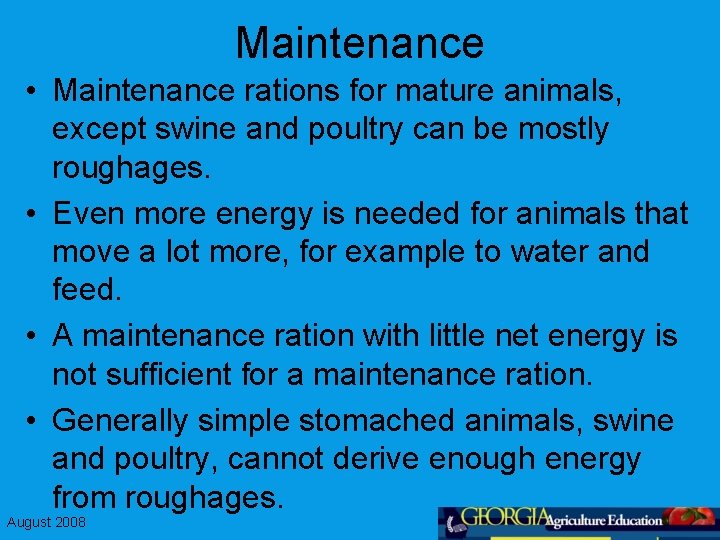 Maintenance

• Maintenance rations for mature animals, except swine and poultry can be mostly roughages.

• Even more energy is needed for animals that move a lot more, for example to water and feed.

• A maintenance ration with little net energy is not sufficient for a maintenance ration.

• Generally simple stomached animals, swine and poultry, cannot derive enough energy from roughages.

August 2008

GEORGIA Agriculture Education